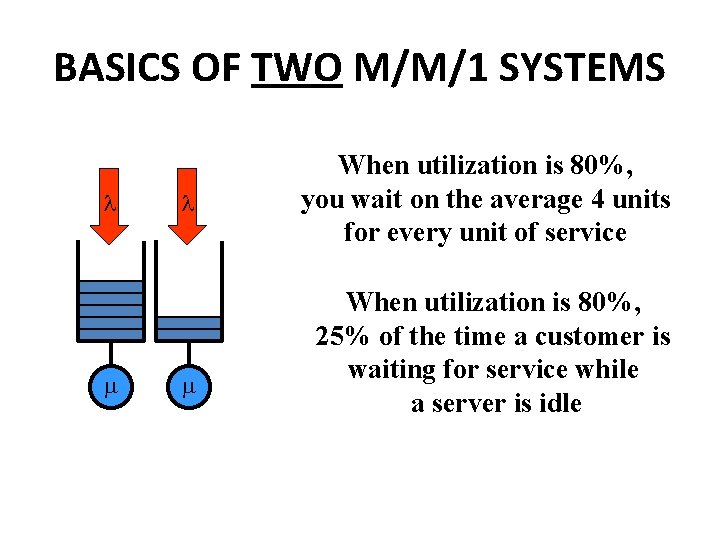 BASICS OF TWO M/M/1 SYSTEMS

$\lambda$ $\lambda$

$\mu$ $\mu$

When utilization is 80%, you wait on the average 4 units for every unit of service

When utilization is 80%, 25% of the time a customer is waiting for service while a server is idle